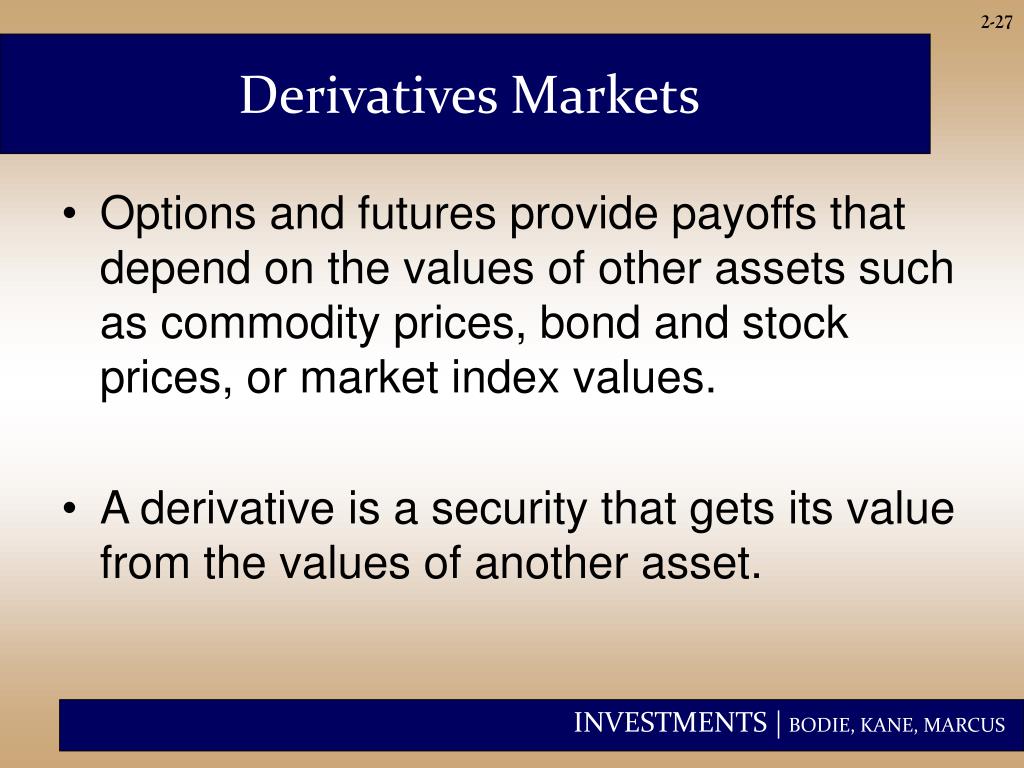 2-27

Derivatives Markets

• Options and futures provide payoffs that depend on the values of other assets such as commodity prices, bond and stock prices, or market index values.

• A derivative is a security that gets its value from the values of another asset.

INVESTMENTS | BODIE, KANE, MARCUS